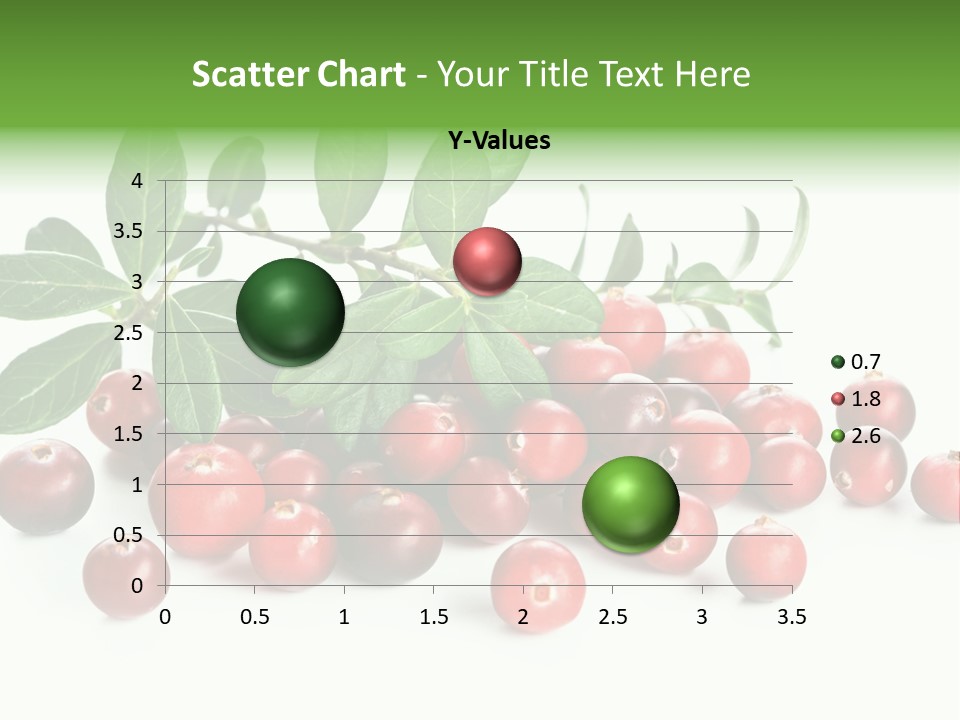 Scatter Chart - Your Title Text Here

Y-Values

4
3.5
3
2.5
2
1.5
1
0.5
0

0 0.5 1 1.5 2 2.5 3 3.5

0.7
1.8
2.6